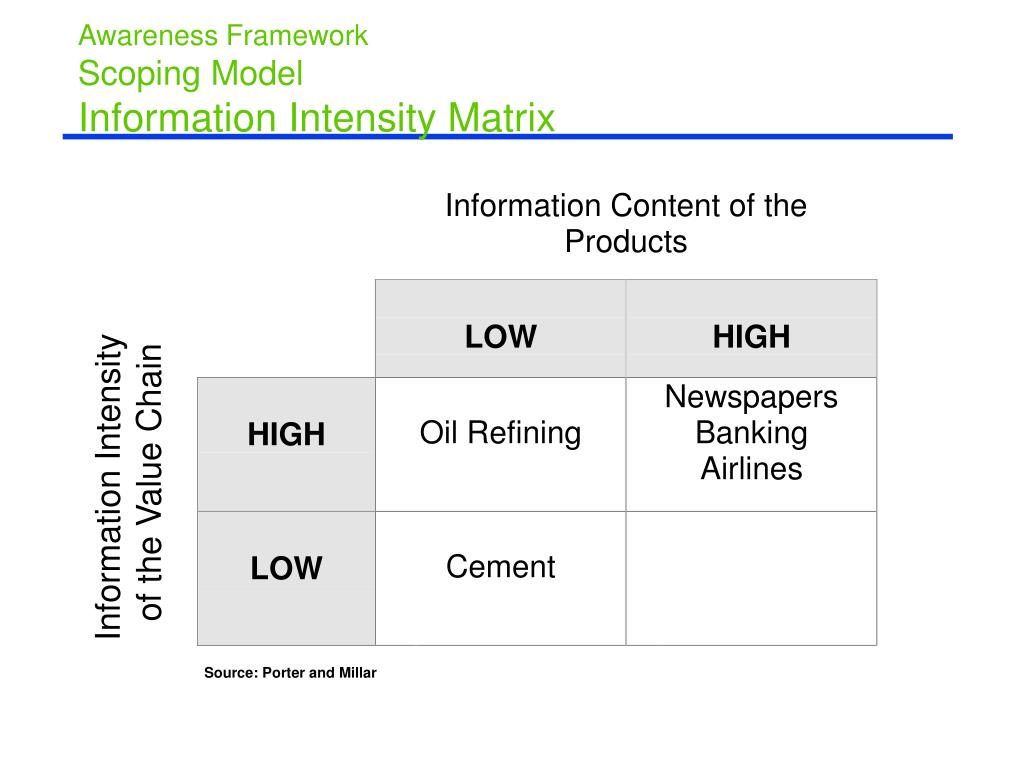 Awareness Framework
Scoping Model
Information Intensity Matrix

Information Content of the Products

Information Intensity of the Value Chain

| | LOW | HIGH |
|---|---|---|
| HIGH | Oil Refining | Newspapers Banking Airlines |
| LOW | Cement | |

Source: Porter and Millar